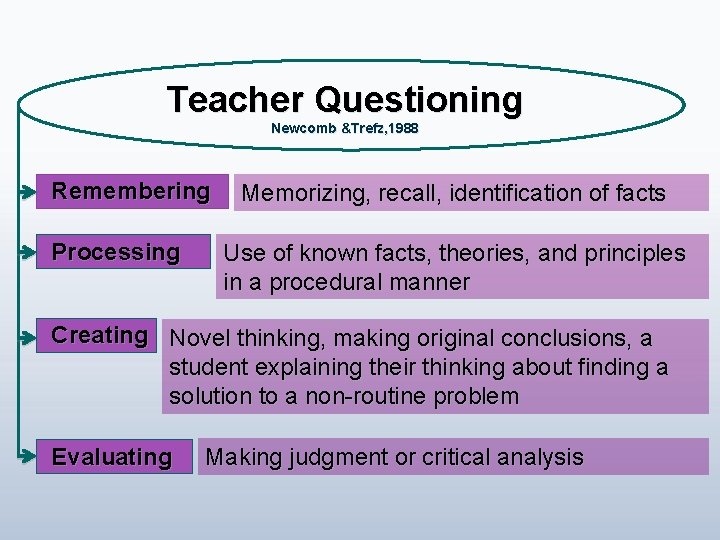 Teacher Questioning
Newcomb &Trefz,1988

Remembering
Memorizing, recall, identification of facts

Processing
Use of known facts, theories, and principles in a procedural manner

Creating
Novel thinking, making original conclusions, a student explaining their thinking about finding a solution to a non-routine problem

Evaluating
Making judgment or critical analysis